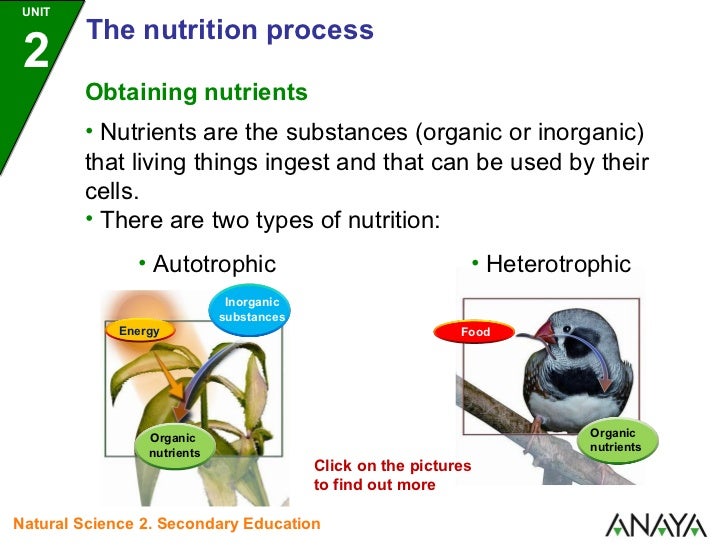 UNIT
2
The nutrition process

Obtaining nutrients

• Nutrients are the substances (organic or inorganic) that living things ingest and that can be used by their cells.
• There are two types of nutrition:

• Autotrophic

Energy
Inorganic substances
Organic nutrients

• Heterotrophic

Food
Organic nutrients

Click on the pictures to find out more

Natural Science 2. Secondary Education

ANAYA